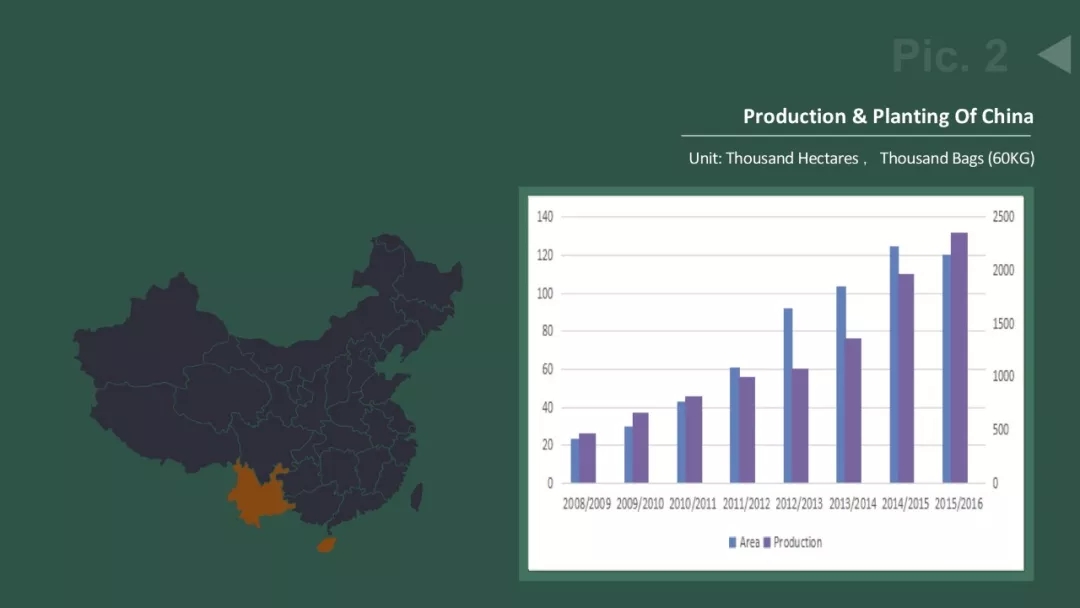 Pic. 2

Production & Planting Of China

Unit: Thousand Hectares , Thousand Bags (60KG)

140
120
100
80
60
40
20
0

2500
2000
1500
1000
500
0

2008/2009 2009/2010 2010/2011 2011/2012 2012/2013 2013/2014 2014/2015 2015/2016

Area Production